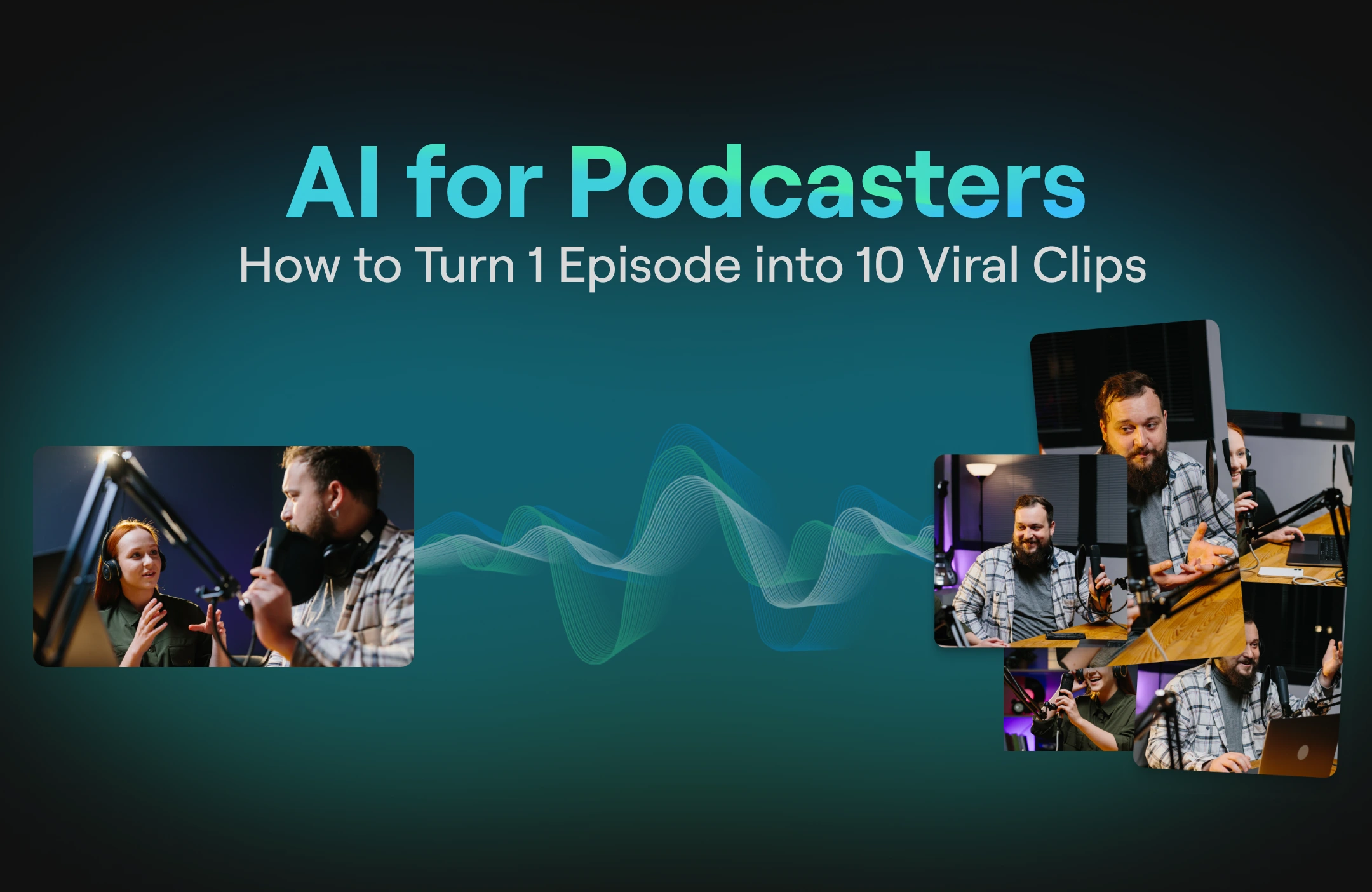 AI for Podcasters
How to Turn 1 Episode into 10 Viral Clips